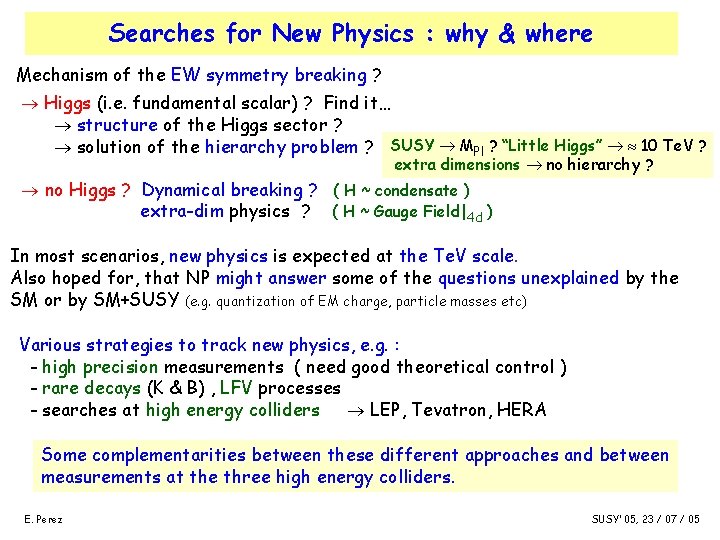 Searches for New Physics : why & where

Mechanism of the EW symmetry breaking ?

$\rightarrow$ Higgs (i.e. fundamental scalar) ? Find it…
$\rightarrow$ structure of the Higgs sector ?
$\rightarrow$ solution of the hierarchy problem ?

SUSY $\rightarrow M_{Pl}$ ? "Little Higgs" $\rightarrow \approx 10$ TeV ?
extra dimensions $\rightarrow$ no hierarchy ?

$\rightarrow$ no Higgs ? Dynamical breaking ? ( H ~ condensate )
extra-dim physics ? ( H ~ Gauge Field$|_{4d}$ )

In most scenarios, new physics is expected at the TeV scale.
Also hoped for, that NP might answer some of the questions unexplained by the SM or by SM+SUSY (e.g. quantization of EM charge, particle masses etc)

Various strategies to track new physics, e.g. :
- high precision measurements ( need good theoretical control )
- rare decays (K & B) , LFV processes
- searches at high energy colliders $\rightarrow$ LEP, Tevatron, HERA

Some complementarities between these different approaches and between measurements at the three high energy colliders.

E. Perez

SUSY' 05, 23 / 07 / 05